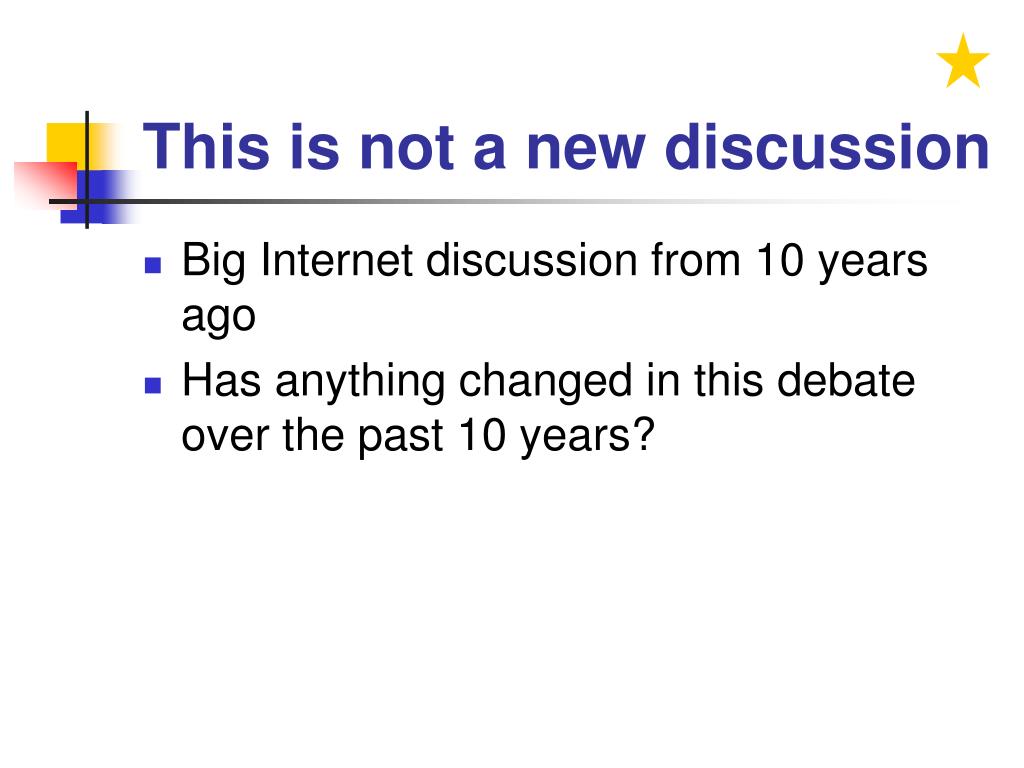 This is not a new discussion

- Big Internet discussion from 10 years ago
- Has anything changed in this debate over the past 10 years?